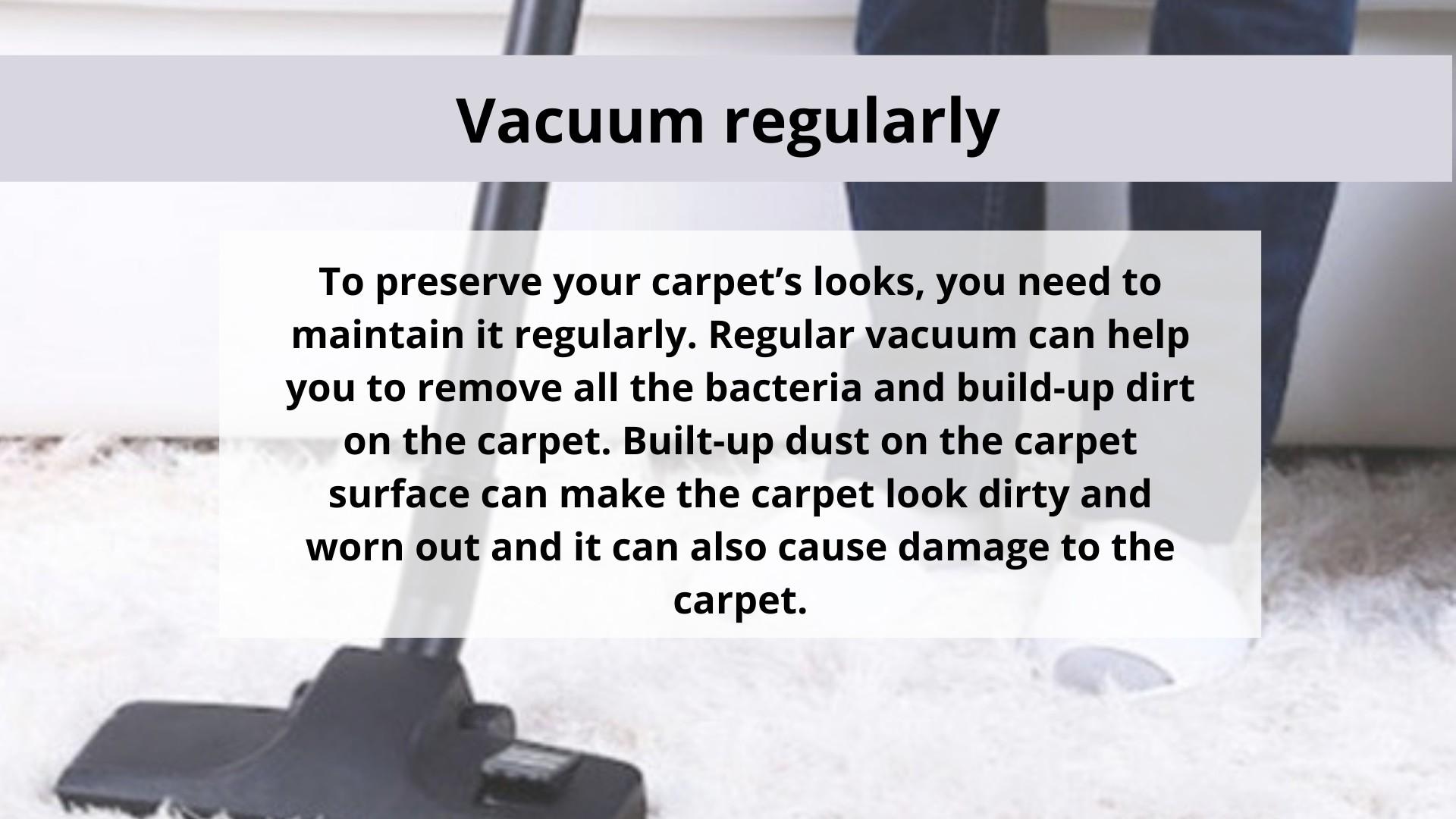 Vacuum regularly

To preserve your carpet’s looks, you need to maintain it regularly. Regular vacuum can help you to remove all the bacteria and build-up dirt on the carpet. Built-up dust on the carpet surface can make the carpet look dirty and worn out and it can also cause damage to the carpet.